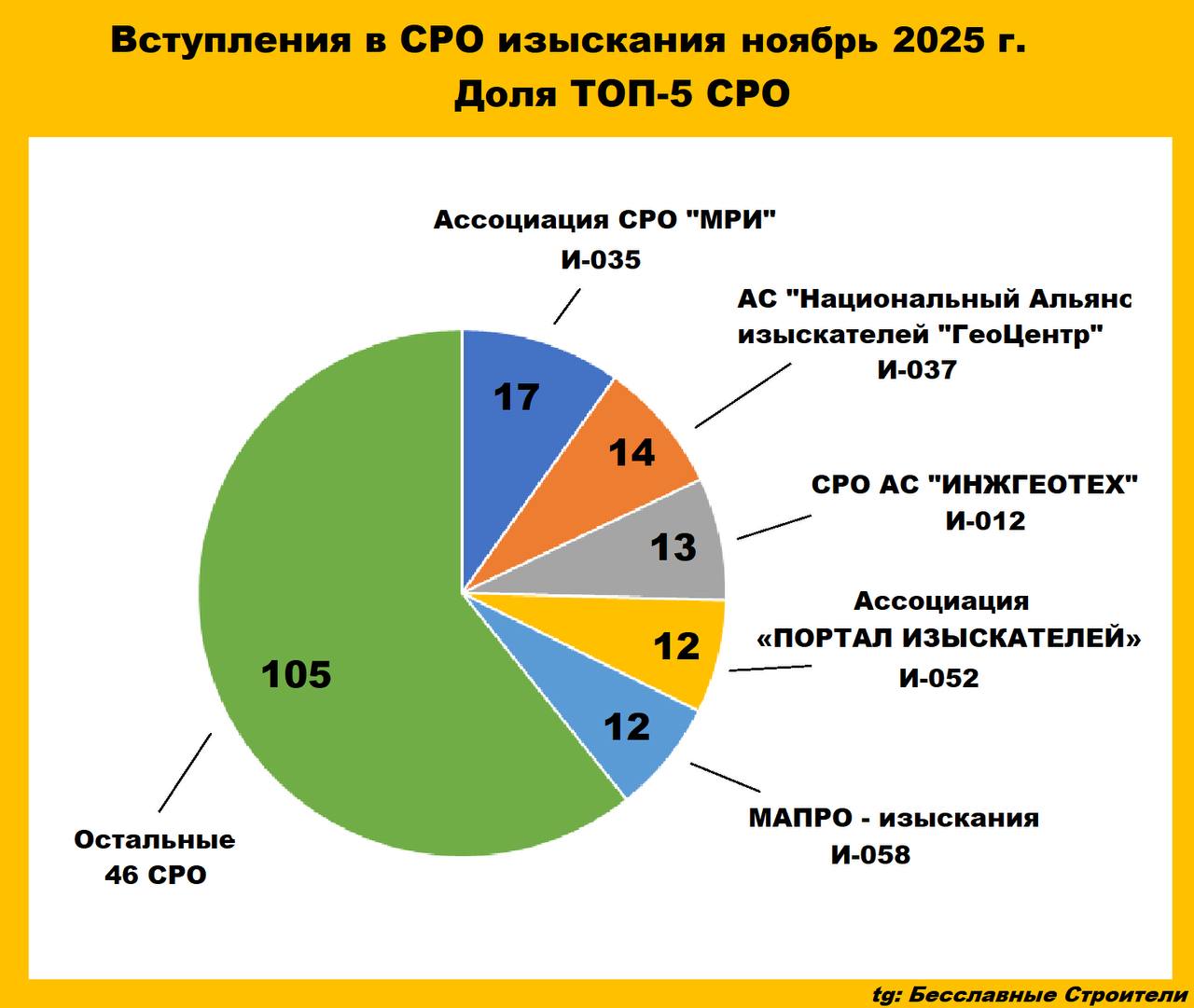 Вступления в СРО изыскания ноябрь 2025 г.
Доля ТОП-5 СРО

Ассоциация СРО "МРИ"
И-035

АС "Национальный Альянс изыскателей "ГеоЦентр"
И-037

СРО АС "ИНЖГЕОТЕХ"
И-012

Ассоциация «ПОРТАЛ ИЗЫСКАТЕЛЕЙ»
И-052

МАПРО - изыскания
И-058

Остальные
46 СРО

17

14

13

12

12

105

tg: Бесславные Строители